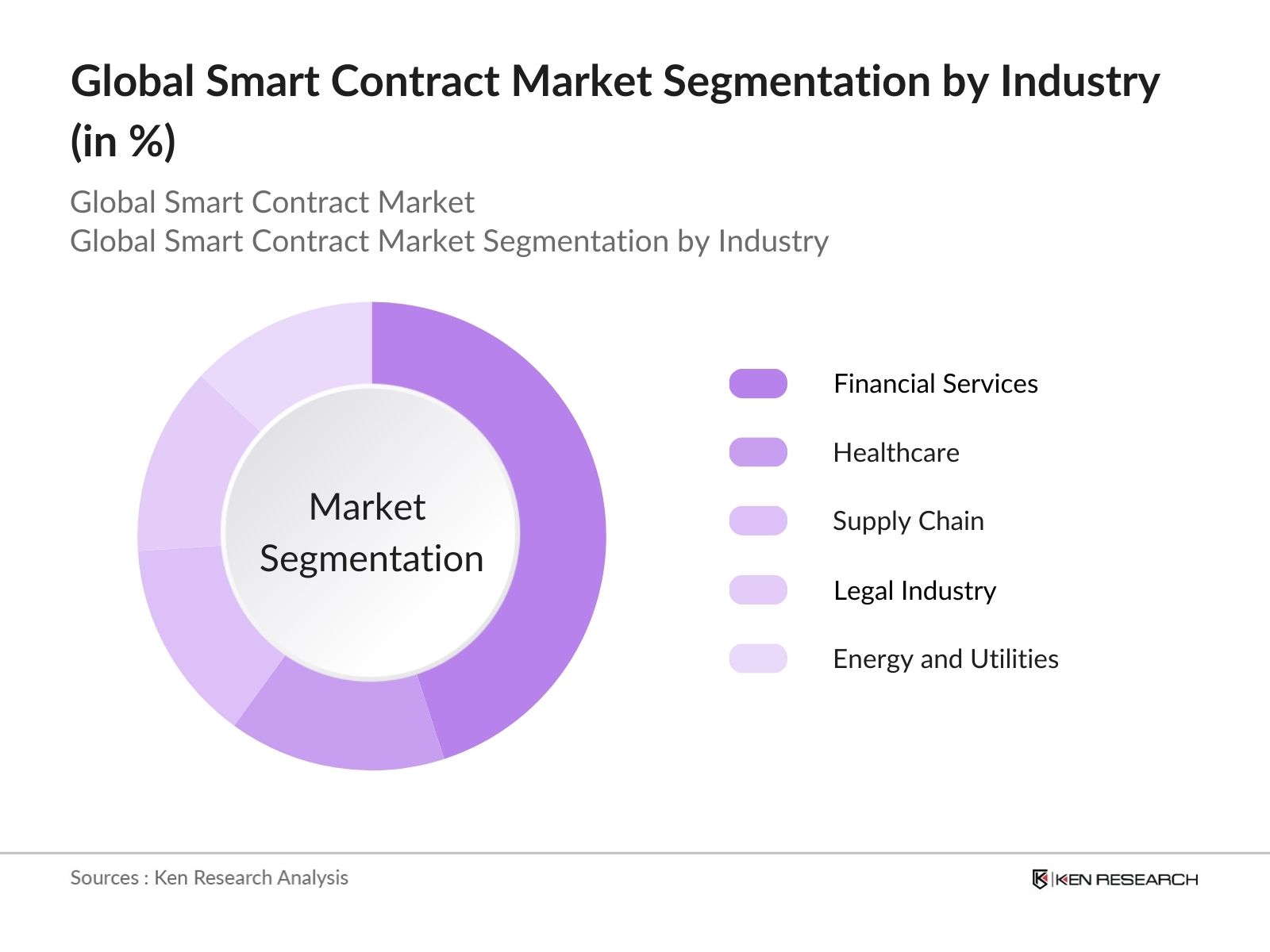 Global Smart Contract Market Segmentation by Industry (in %)

Global Smart Contract Market
Global Smart Contract Market Segmentation by Industry

Market Segmentation

Financial Services
Healthcare
Supply Chain
Legal Industry
Energy and Utilities

Sources : Ken Research Analysis

KEN RESEARCH